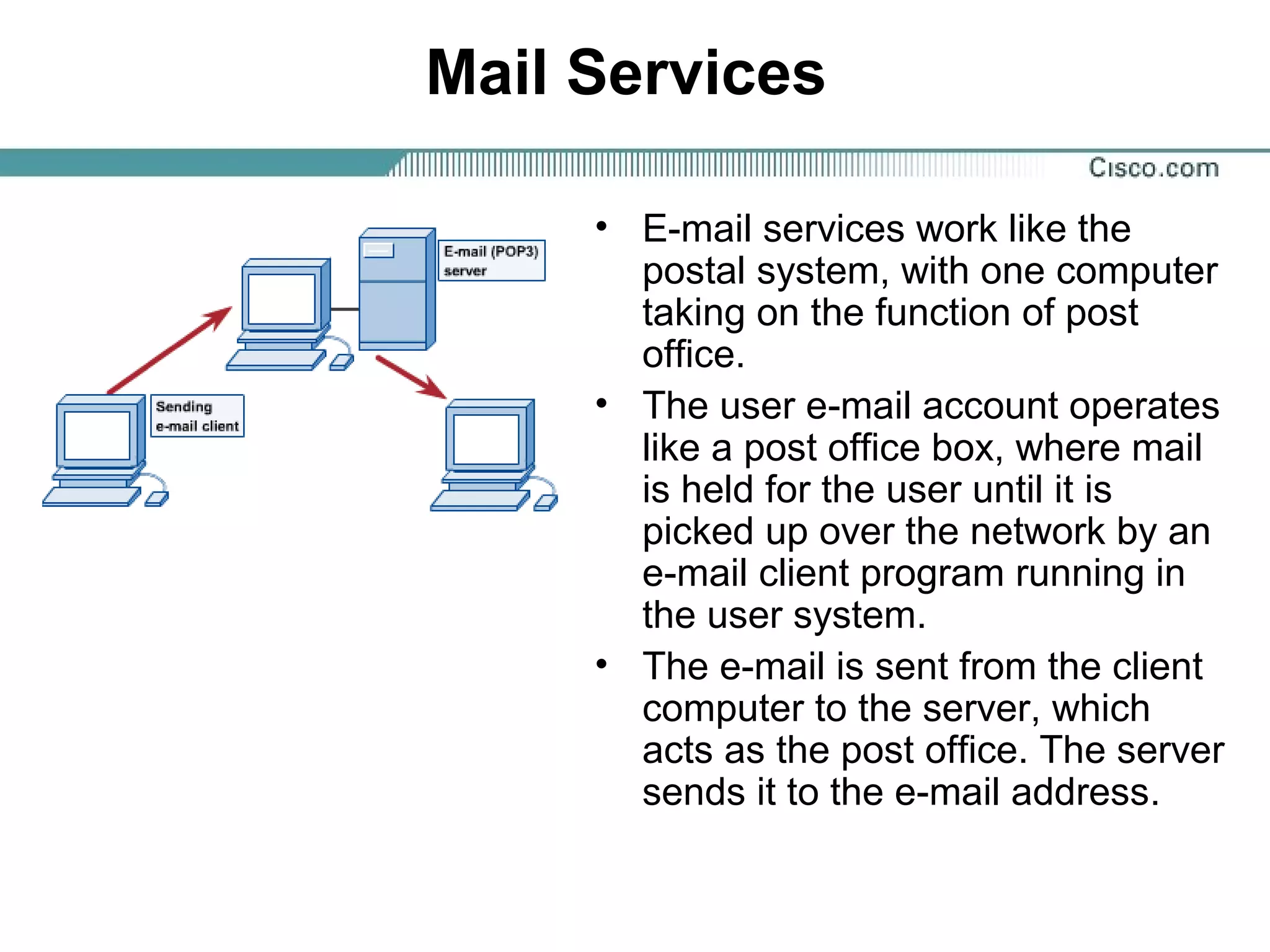 Mail Services

Cisco.com

E-mail (POP3) server

Sending e-mail client

• E-mail services work like the postal system, with one computer taking on the function of post office.
• The user e-mail account operates like a post office box, where mail is held for the user until it is picked up over the network by an e-mail client program running in the user system.
• The e-mail is sent from the client computer to the server, which acts as the post office. The server sends it to the e-mail address.